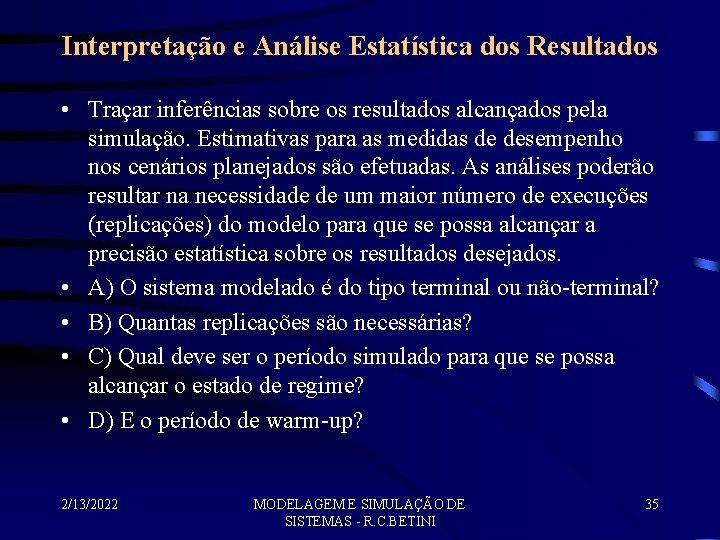 Interpretação e Análise Estatística dos Resultados

• Traçar inferências sobre os resultados alcançados pela simulação. Estimativas para as medidas de desempenho nos cenários planejados são efetuadas. As análises poderão resultar na necessidade de um maior número de execuções (replicações) do modelo para que se possa alcançar a precisão estatística sobre os resultados desejados.
• A) O sistema modelado é do tipo terminal ou não-terminal?
• B) Quantas replicações são necessárias?
• C) Qual deve ser o período simulado para que se possa alcançar o estado de regime?
• D) E o período de warm-up?

2/13/2022

MODELAGEM E SIMULAÇÃO DE SISTEMAS - R.C.BETINI

35